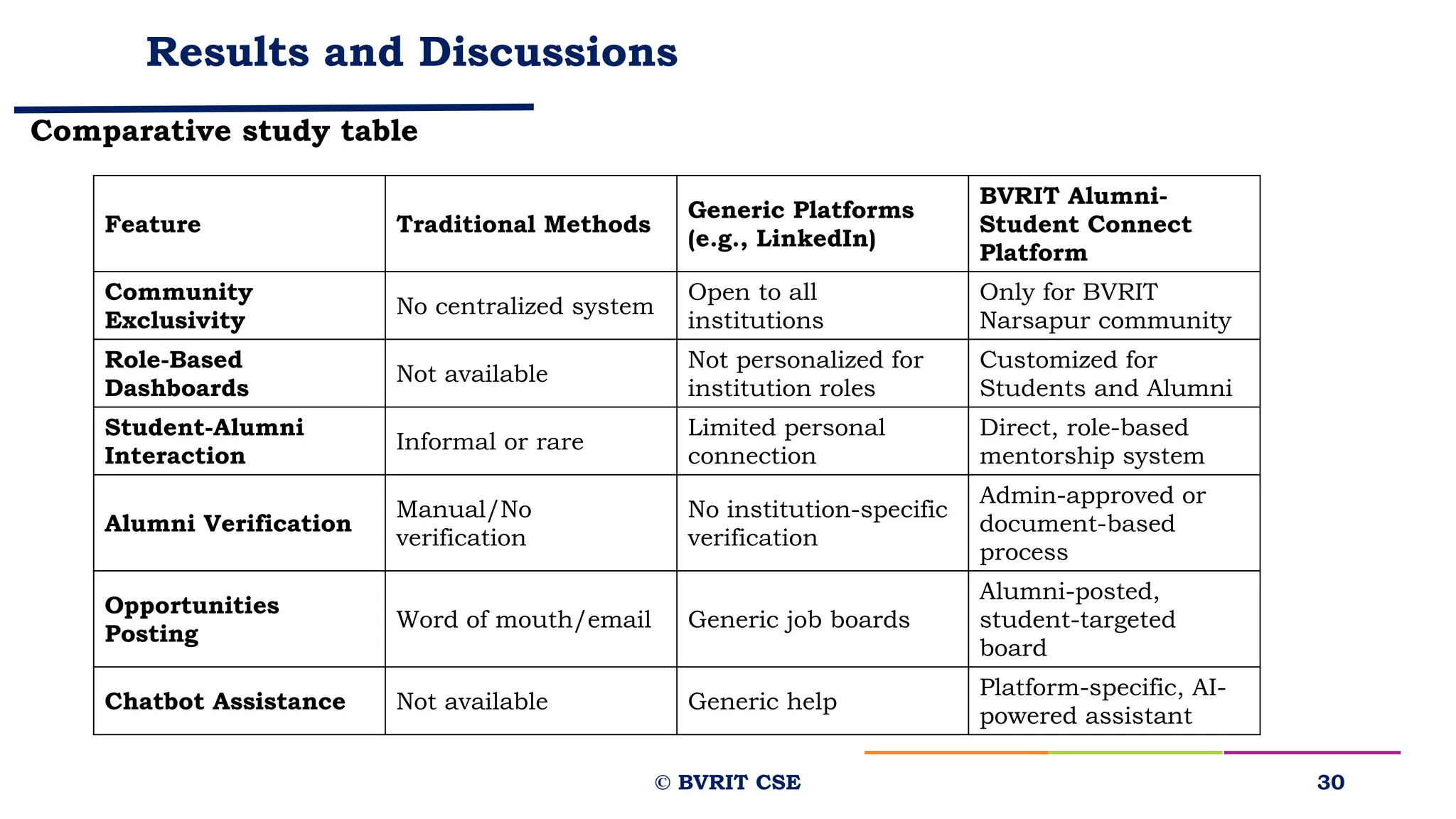 Results and Discussions

Comparative study table

| Feature | Traditional Methods | Generic Platforms (e.g., LinkedIn) | BVRIT Alumni-Student Connect Platform |
|---|---|---|---|
| Community Exclusivity | No centralized system | Open to all institutions | Only for BVRIT Narsapur community |
| Role-Based Dashboards | Not available | Not personalized for institution roles | Customized for Students and Alumni |
| Student-Alumni Interaction | Informal or rare | Limited personal connection | Direct, role-based mentorship system |
| Alumni Verification | Manual/No verification | No institution-specific verification | Admin-approved or document-based process |
| Opportunities Posting | Word of mouth/email | Generic job boards | Alumni-posted, student-targeted board |
| Chatbot Assistance | Not available | Generic help | Platform-specific, AI-powered assistant |

© BVRIT CSE

30